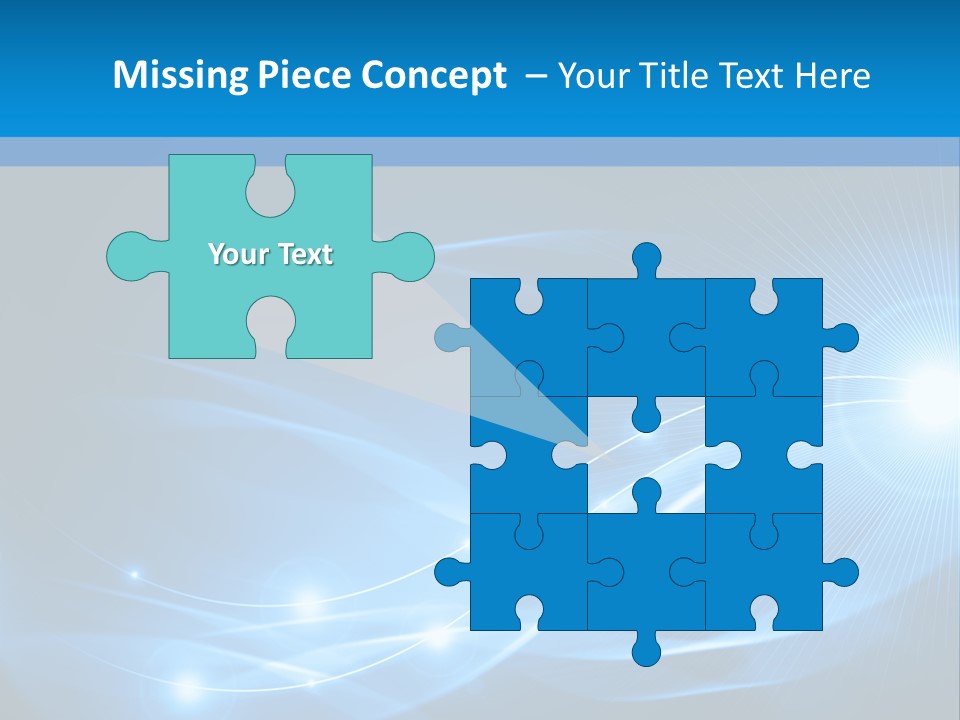 Missing Piece Concept – Your Title Text Here

Your Text